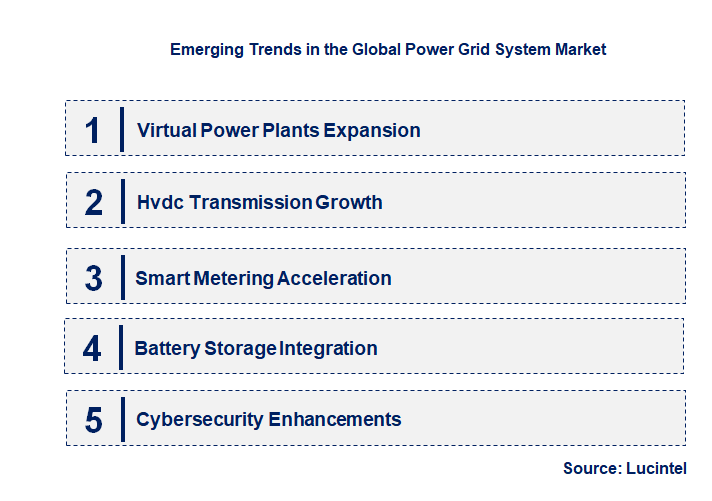 Emerging Trends in the Global Power Grid System Market

1 Virtual Power Plants Expansion

2 Hvdc Transmission Growth

3 Smart Metering Acceleration

4 Battery Storage Integration

5 Cybersecurity Enhancements

Source: Lucintel